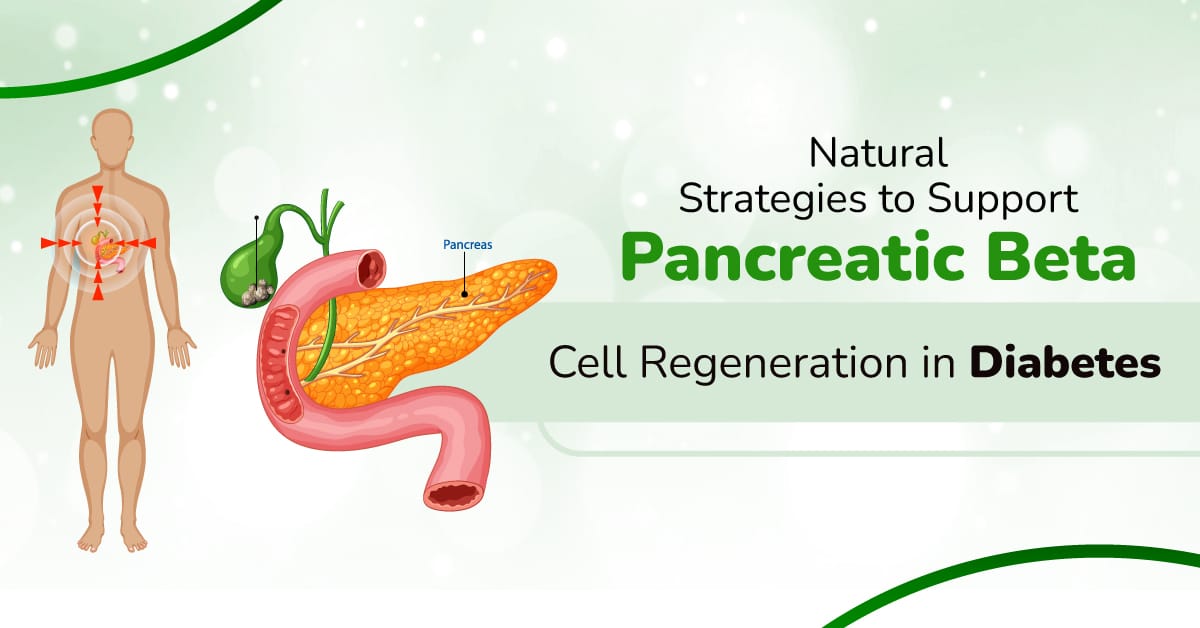 Pancreas

Natural Strategies to Support Pancreatic Beta Cell Regeneration in Diabetes